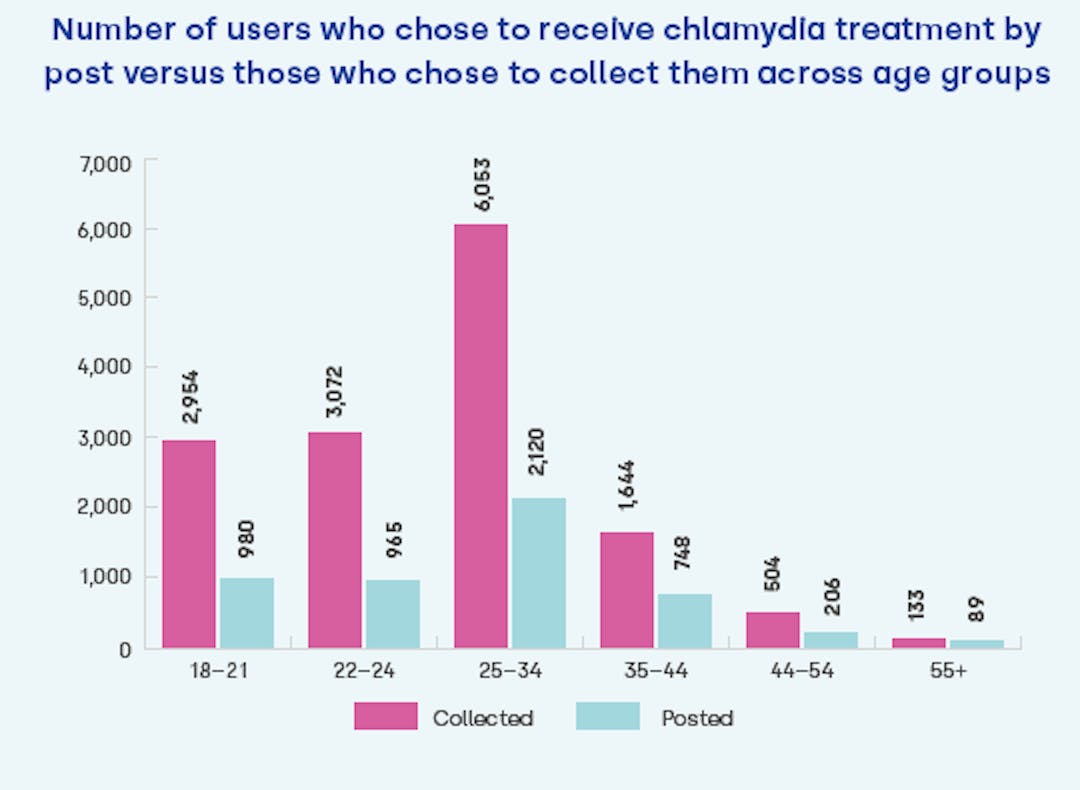 Number of users who chose to receive chlamydia treatment by post versus those who chose to collect them across age groups

7,000
6,000
5,000
4,000
3,000
2,000
1,000
0

2,954
980
3,072
965
6,053
2,120
1,644
748
504
206
133
89

18–21
22–24
25–34
35–44
44–54
55+

Collected
Posted